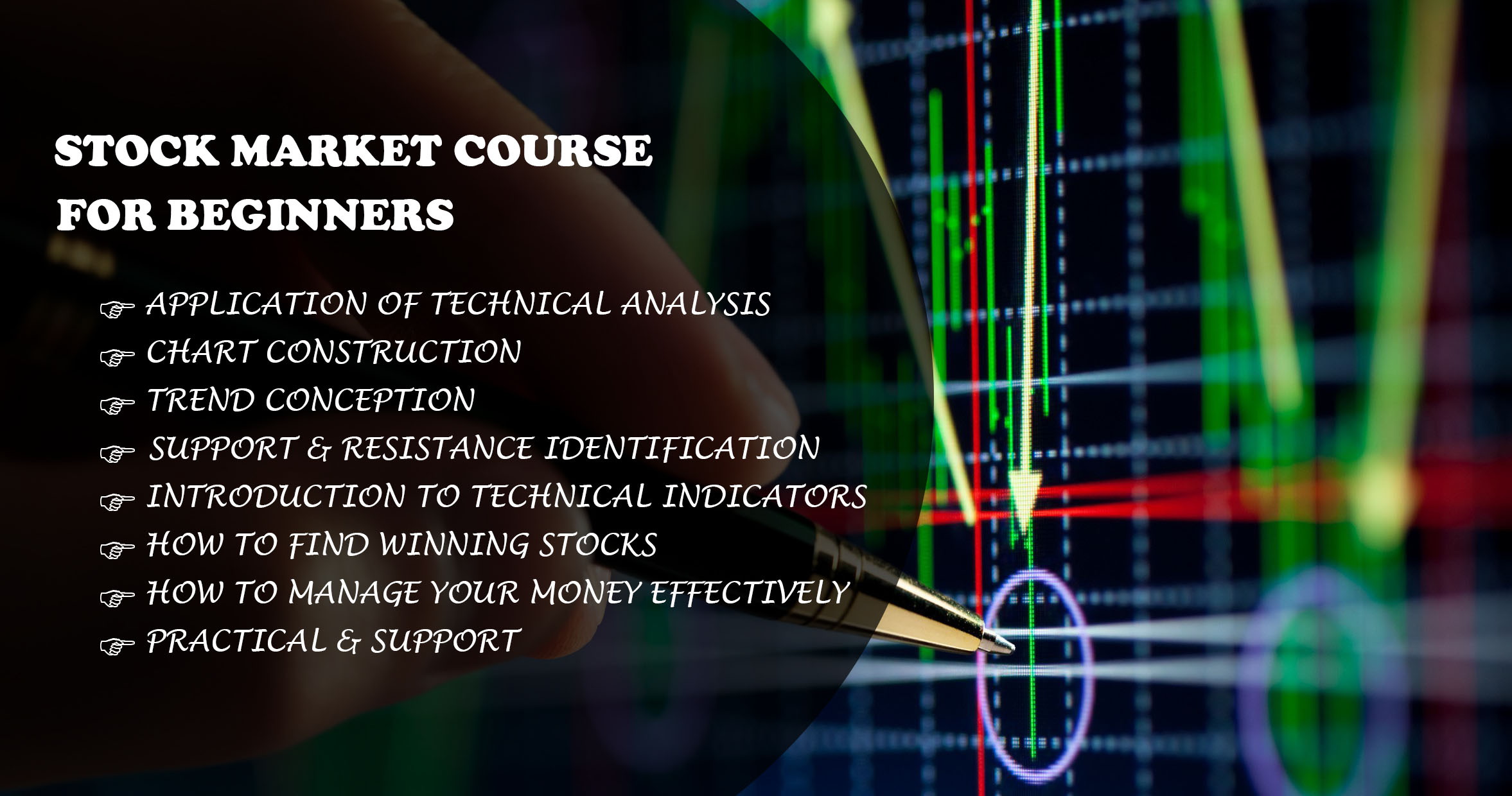 STOCK MARKET COURSE FOR BEGINNERS

☞ APPLICATION OF TECHNICAL ANALYSIS
☞ CHART CONSTRUCTION
☞ TREND CONCEPTION
☞ SUPPORT & RESISTANCE IDENTIFICATION
☞ INTRODUCTION TO TECHNICAL INDICATORS
☞ HOW TO FIND WINNING STOCKS
☞ HOW TO MANAGE YOUR MONEY EFFECTIVELY
☞ PRACTICAL & SUPPORT